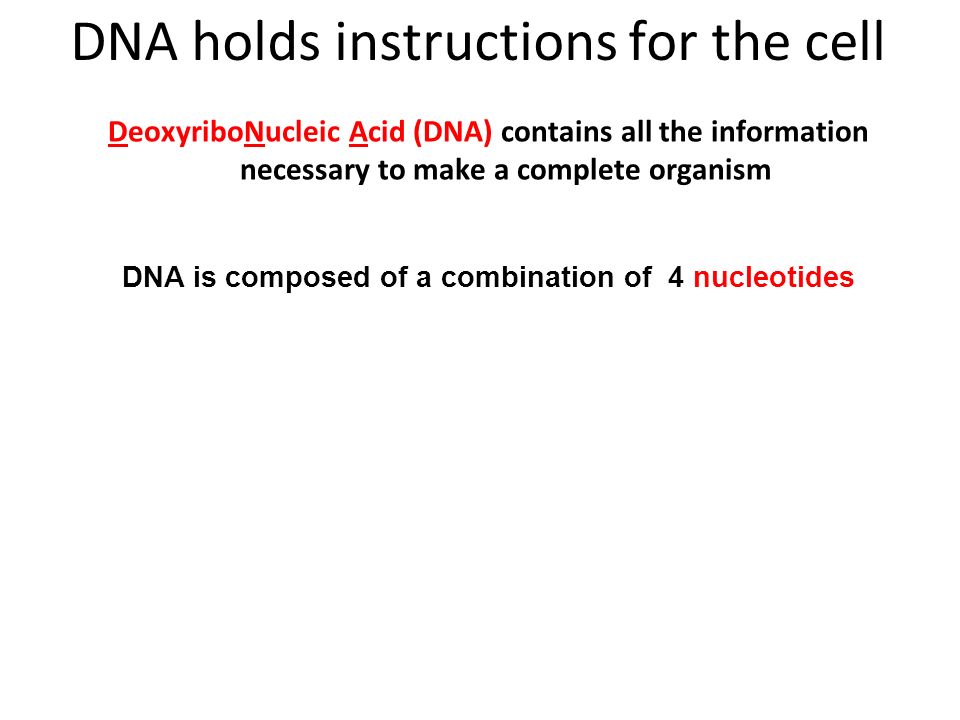 DNA holds instructions for the cell

DeoxyriboNucleic Acid (DNA) contains all the information necessary to make a complete organism

DNA is composed of a combination of 4 nucleotides